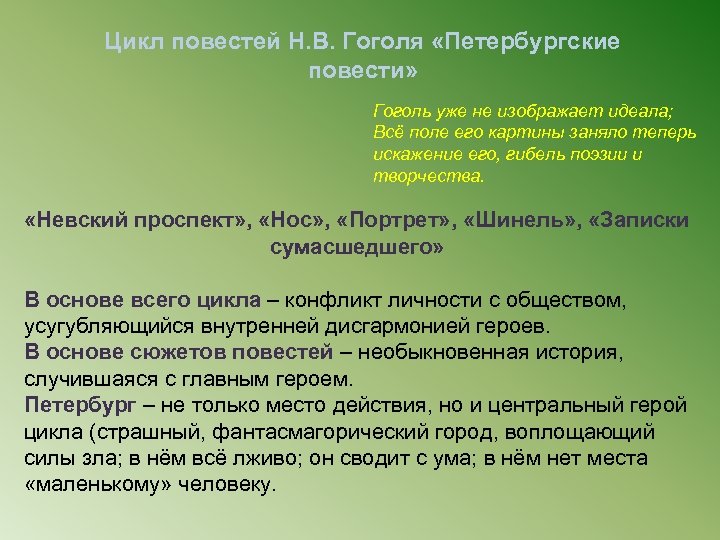 Цикл повестей Н.В. Гоголя «Петербургские повести»

Гоголь уже не изображает идеала; Всё поле его картины заняло теперь искажение его, гибель поэзии и творчества.

«Невский проспект», «Нос», «Портрет», «Шинель», «Записки сумасшедшего»

В основе всего цикла – конфликт личности с обществом, усугубляющийся внутренней дисгармонией героев.
В основе сюжетов повестей – необыкновенная история, случившаяся с главным героем.
Петербург – не только место действия, но и центральный герой цикла (страшный, фантасмагорический город, воплощающий силы зла; в нём всё лживо; он сводит с ума; в нём нет места «маленькому» человеку.